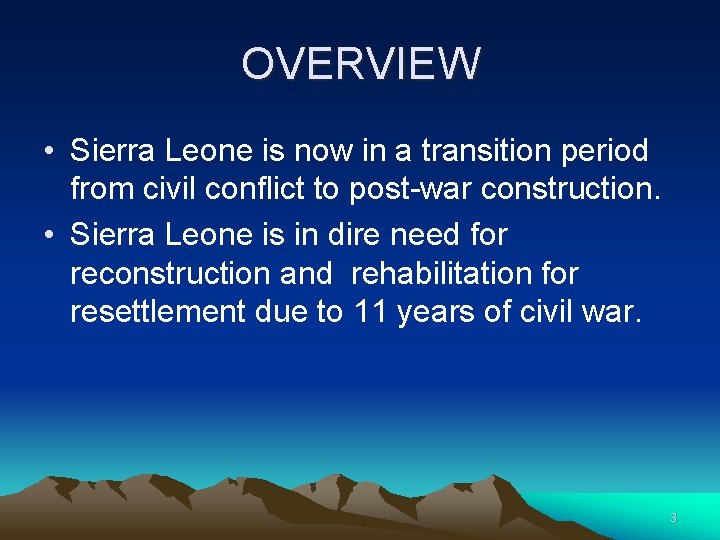 OVERVIEW

• Sierra Leone is now in a transition period from civil conflict to post-war construction.

• Sierra Leone is in dire need for reconstruction and rehabilitation for resettlement due to 11 years of civil war.

3